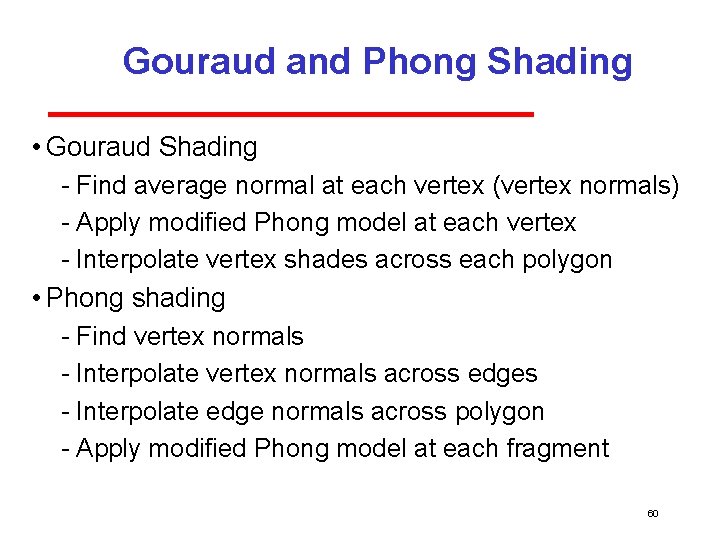 Gouraud and Phong Shading

• Gouraud Shading
  - Find average normal at each vertex (vertex normals)
  - Apply modified Phong model at each vertex
  - Interpolate vertex shades across each polygon
• Phong shading
  - Find vertex normals
  - Interpolate vertex normals across edges
  - Interpolate edge normals across polygon
  - Apply modified Phong model at each fragment

60